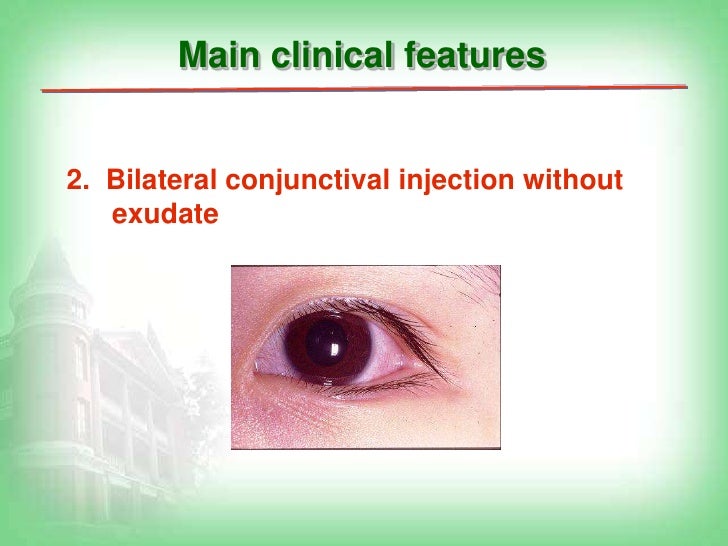 Main clinical features

2. Bilateral conjunctival injection without exudate